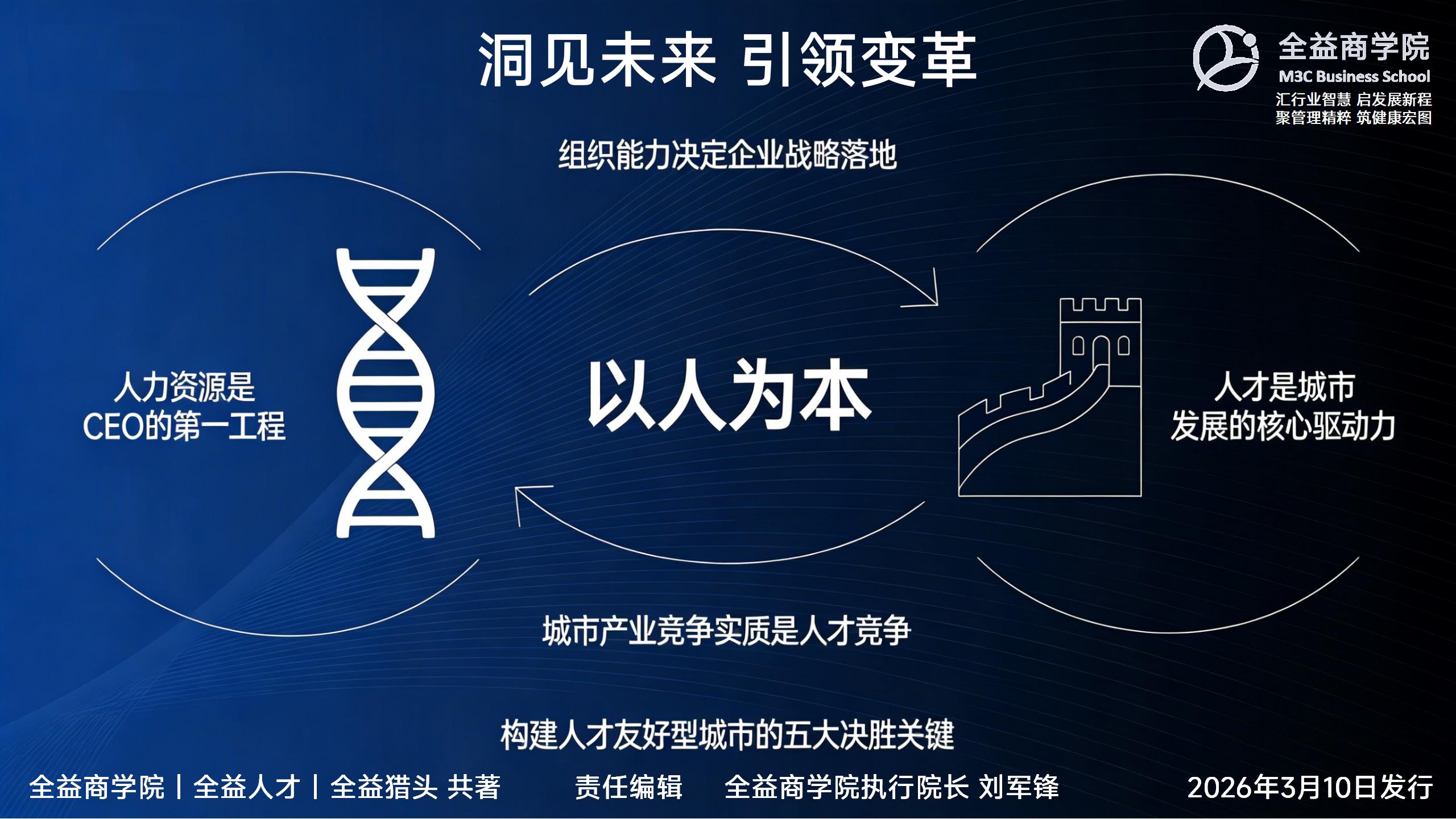 洞见未来 引领变革

全益商学院
M3C Business School
汇行业智慧 启发展新程
聚管理精粹 筑健康宏图

组织能力决定企业战略落地

人力资源是
CEO的第一工程

以人为本

人才是城市
发展的核心驱动力

城市产业竞争实质是人才竞争

构建人才友好型城市的五大决胜关键

全益商学院 | 全益人才 | 全益猎头 共著 责任编辑 全益商学院执行院长 刘军锋 2026年3月10日发行